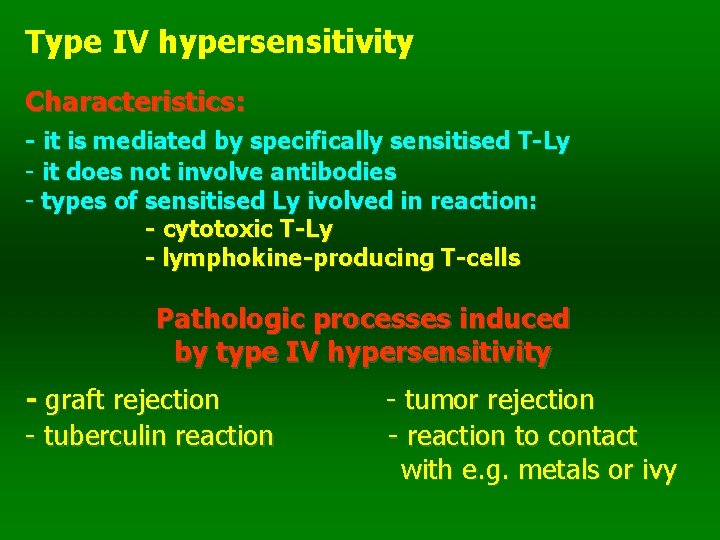 Type IV hypersensitivity

Characteristics:

- it is mediated by specifically sensitised T-Ly
- it does not involve antibodies
- types of sensitised Ly ivolved in reaction:
- cytotoxic T-Ly
- lymphokine-producing T-cells

Pathologic processes induced by type IV hypersensitivity

- graft rejection
- tuberculin reaction

- tumor rejection
- reaction to contact with e.g. metals or ivy